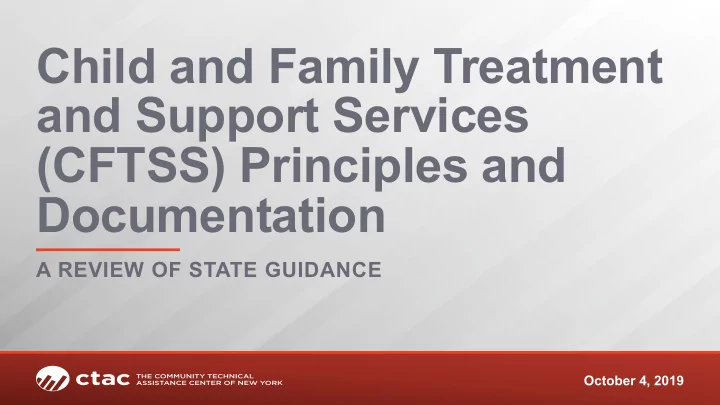 Child and Family Treatment and Support Services (CFTSS) Principles and Documentation

A REVIEW OF STATE GUIDANCE

ctac THE COMMUNITY TECHNICAL ASSISTANCE CENTER OF NEW YORK

October 4, 2019